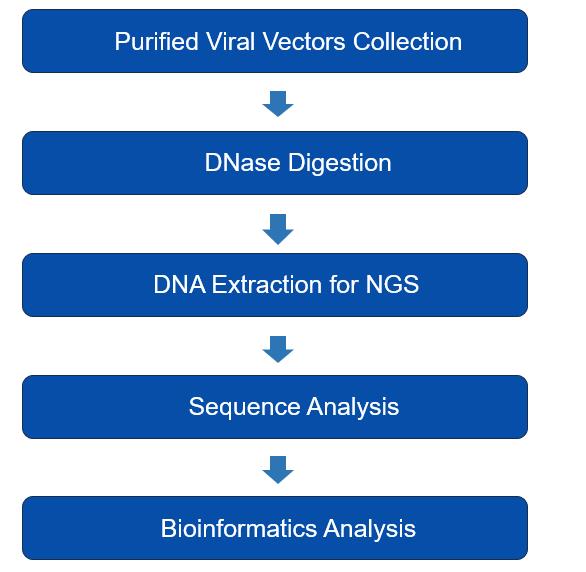 Purified Viral Vectors Collection

DNase Digestion

DNA Extraction for NGS

Sequence Analysis

Bioinformatics Analysis